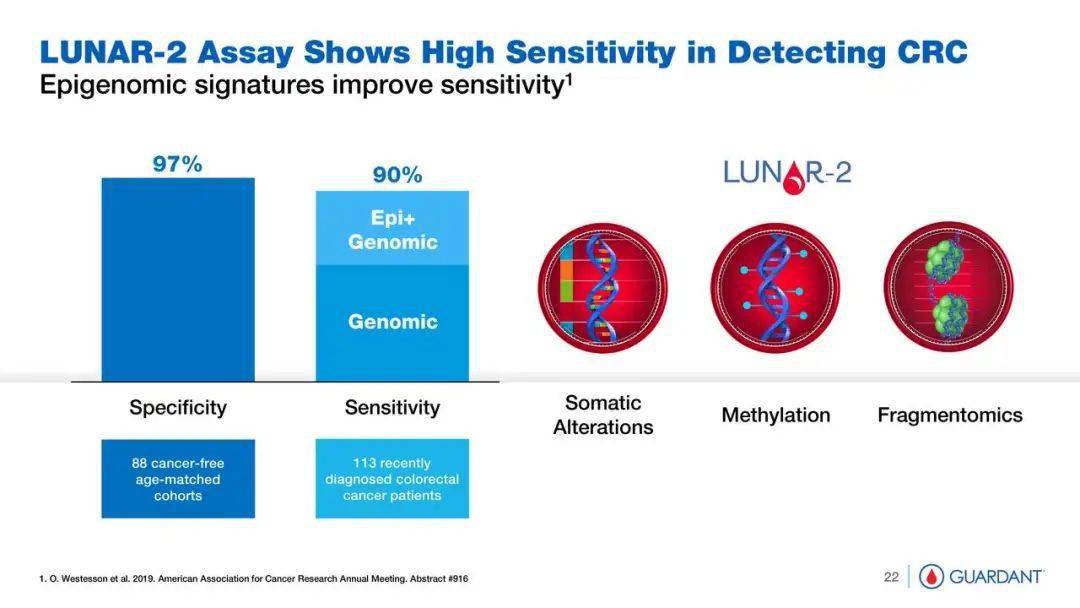 LUNAR-2 Assay Shows High Sensitivity in Detecting CRC
Epigenomic signatures improve sensitivity$^1$

97%

90%

Epi+ Genomic

Genomic

Specificity

Sensitivity

88 cancer-free age-matched cohorts

113 recently diagnosed colorectal cancer patients

LUNAR-2

Somatic Alterations

Methylation

Fragmentomics

1. O. Westesson et al. 2019. American Association for Cancer Research Annual Meeting. Abstract #916

22

GUARDANT